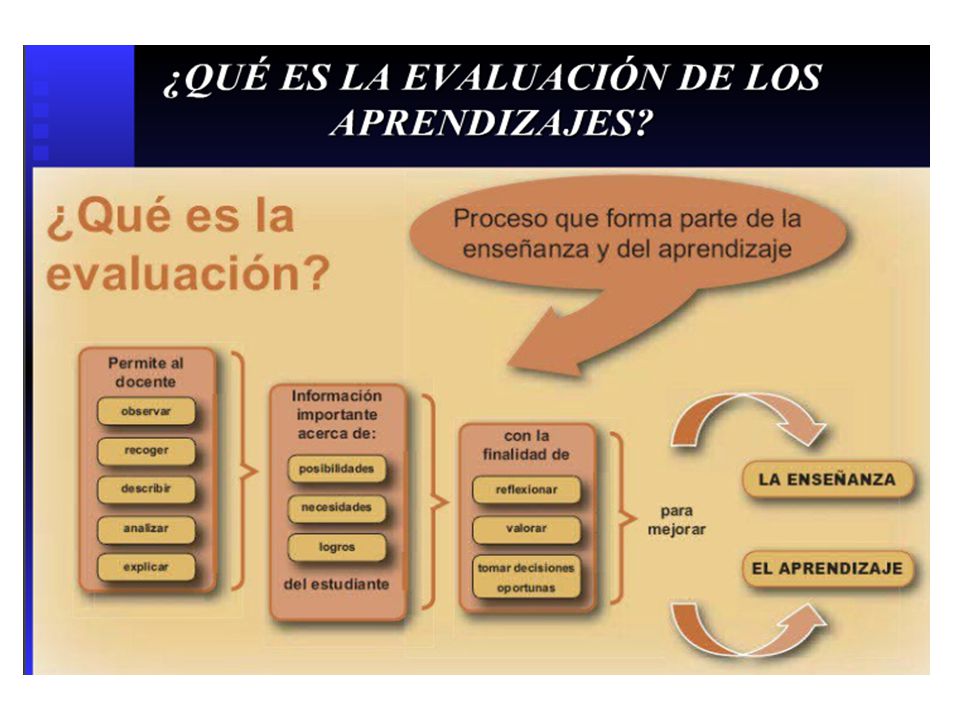 ¿QUÉ ES LA EVALUACIÓN DE LOS APRENDIZAJES?

¿Qué es la evaluación?

Proceso que forma parte de la enseñanza y del aprendizaje

Permite al docente

observar

recoger

describir

analizar

explicar

Información importante acerca de:

posibilidades

necesidades

logros

del estudiante

con la finalidad de

reflexionar

valorar

tomar decisiones oportunas

para mejorar

LA ENSEÑANZA

EL APRENDIZAJE